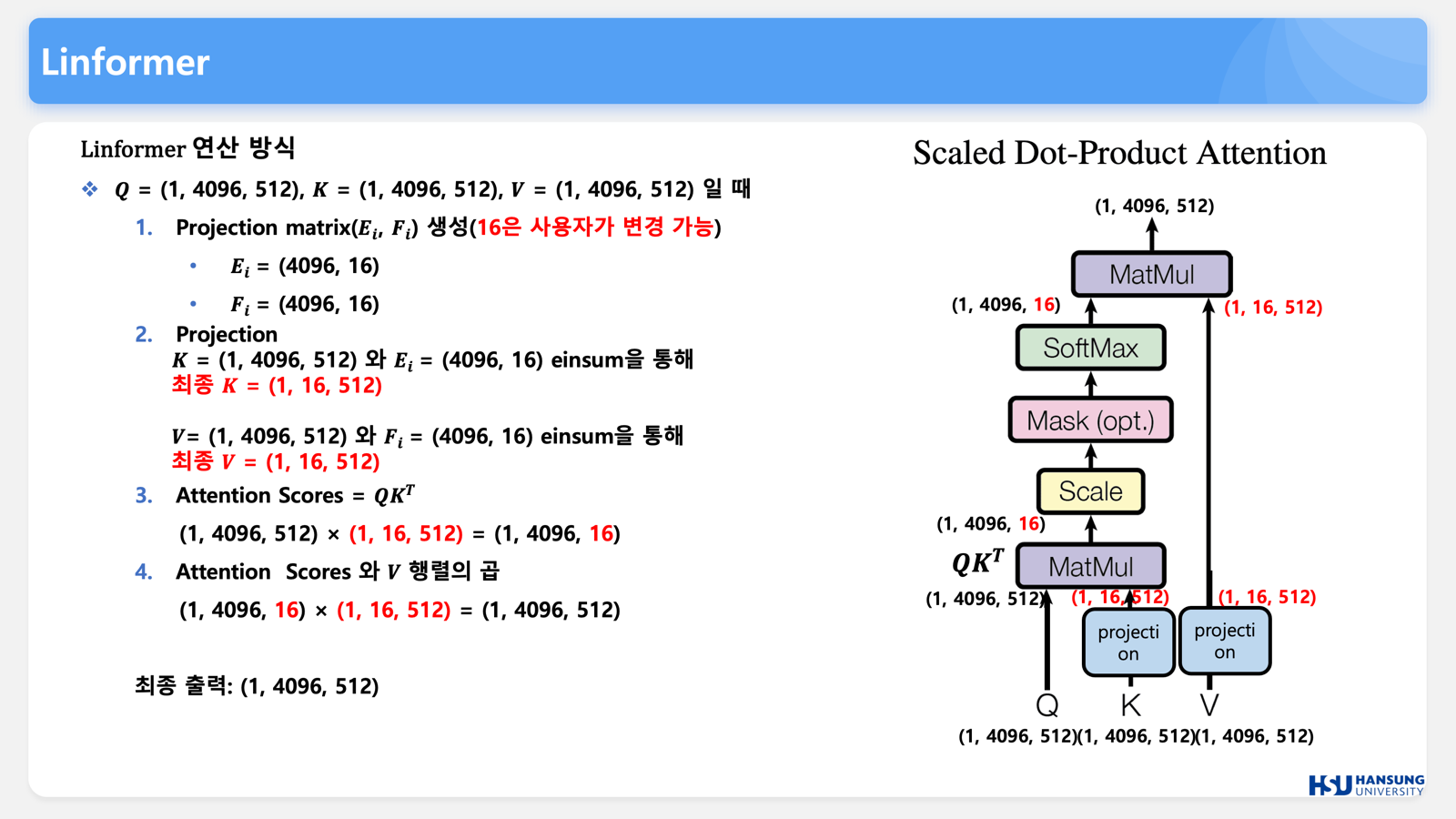 Linformer

Linformer 연산 방식

❖ $Q$ = (1, 4096, 512), $K$ = (1, 4096, 512), $V$ = (1, 4096, 512) 일 때

1. Projection matrix($E_i$, $F_i$) 생성(16은 사용자가 변경 가능)

• $E_i$ = (4096, 16)

• $F_i$ = (4096, 16)

2. Projection
$K$ = (1, 4096, 512) 와 $E_i$ = (4096, 16) einsum을 통해
최종 $K$ = (1, 16, 512)

$V$= (1, 4096, 512) 와 $F_i$ = (4096, 16) einsum을 통해
최종 $V$ = (1, 16, 512)

3. Attention Scores = $QK^T$

(1, 4096, 512) × (1, 16, 512) = (1, 4096, 16)

4. Attention Scores 와 $V$ 행렬의 곱

(1, 4096, 16) × (1, 16, 512) = (1, 4096, 512)

최종 출력: (1, 4096, 512)

Scaled Dot-Product Attention

(1, 4096, 512)

MatMul

(1, 4096, 16)

(1, 16, 512)

SoftMax

Mask (opt.)

Scale

(1, 4096, 16)

$QK^T$

MatMul

(1, 4096, 512)

(1, 16, 512)

(1, 16, 512)

projection

projection

Q K V

(1, 4096, 512)(1, 4096, 512)(1, 4096, 512)

HSU HANSUNG UNIVERSITY